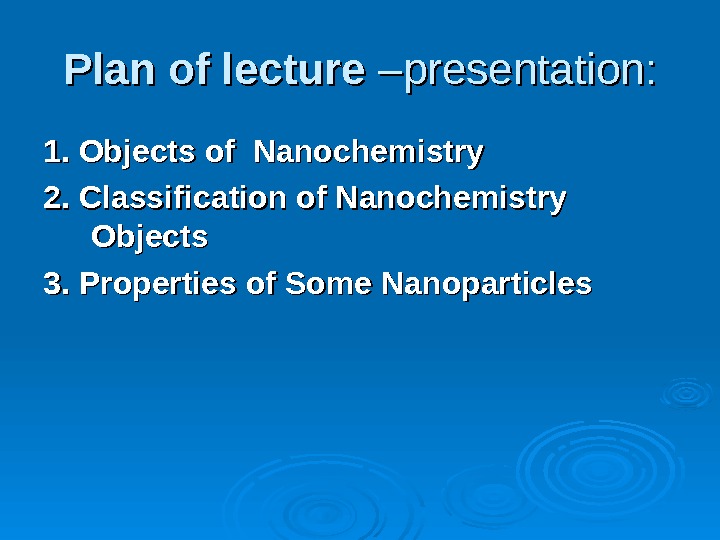 Plan of lecture –presentation:

1. Objects of Nanochemistry

2. Classification of Nanochemistry Objects

3. Properties of Some Nanoparticles